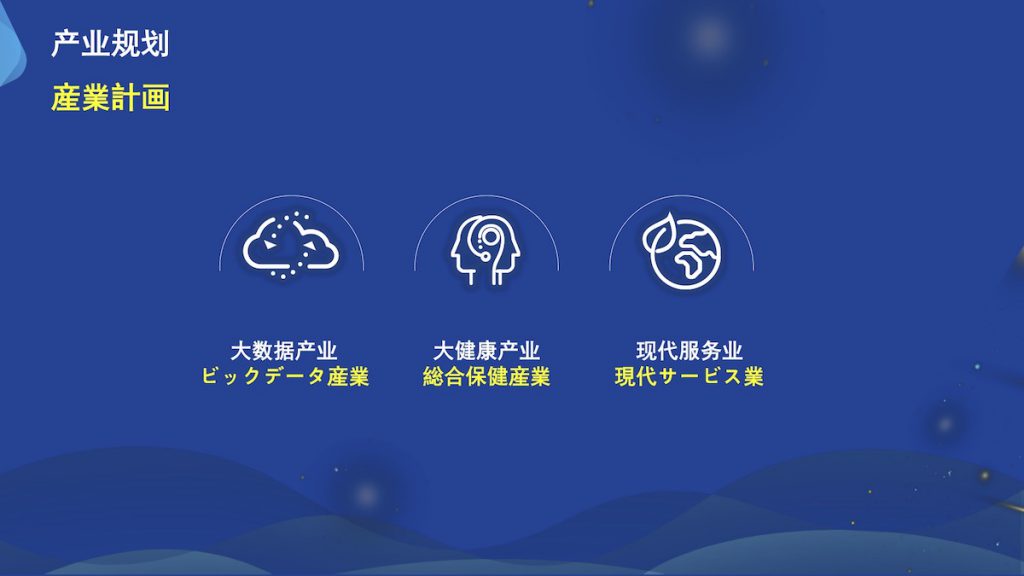 产业规划
産業計画

大数据产业
ビックデータ産業

大健康产业
総合保健産業

现代服务业
現代サービス業